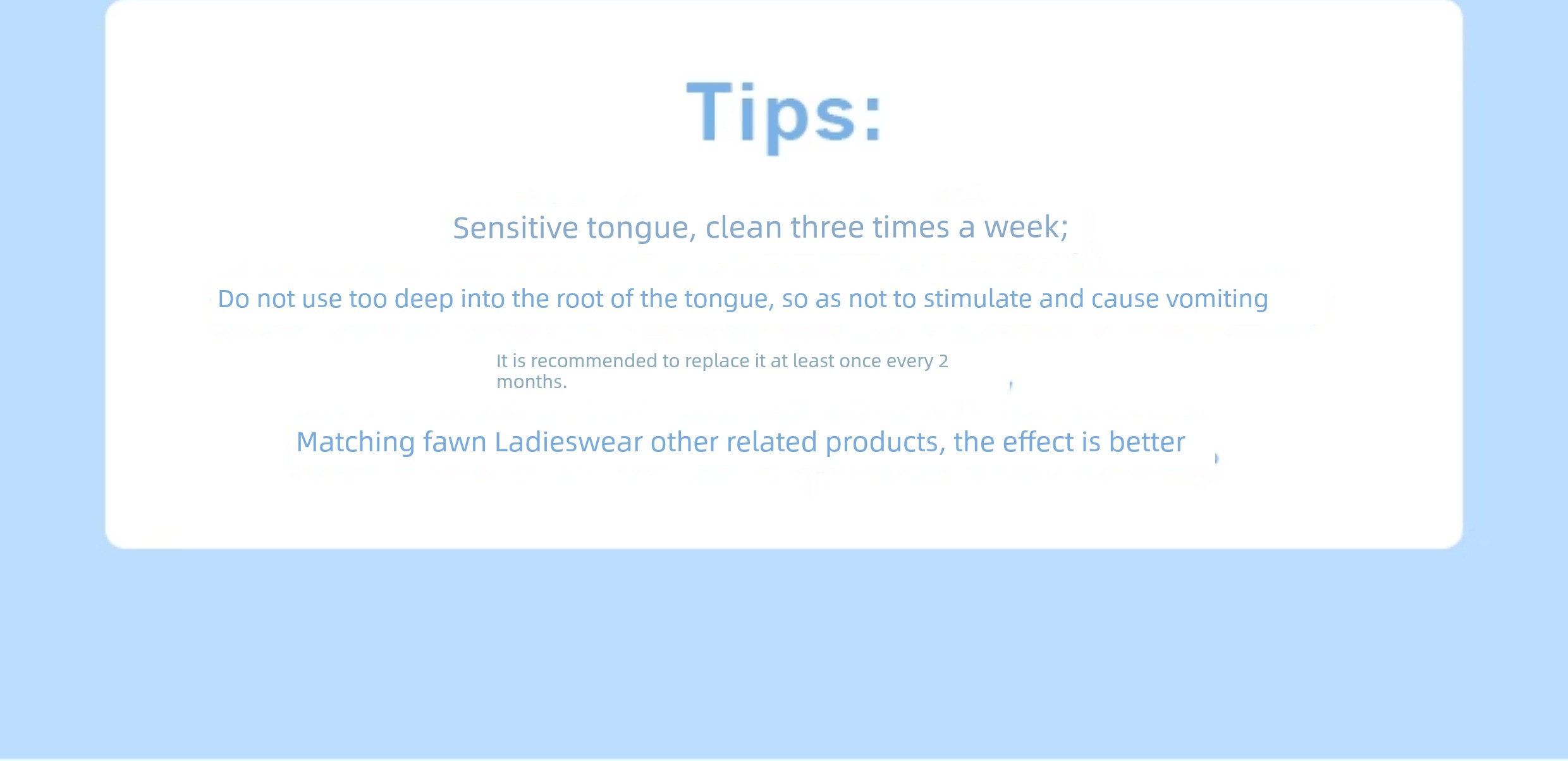 Tips:

Sensitive tongue, clean three times a week;

Do not use too deep into the root of the tongue, so as not to stimulate and cause vomiting

It is recommended to replace it at least once every 2 months.

Matching fawn Ladieswear other related products, the effect is better